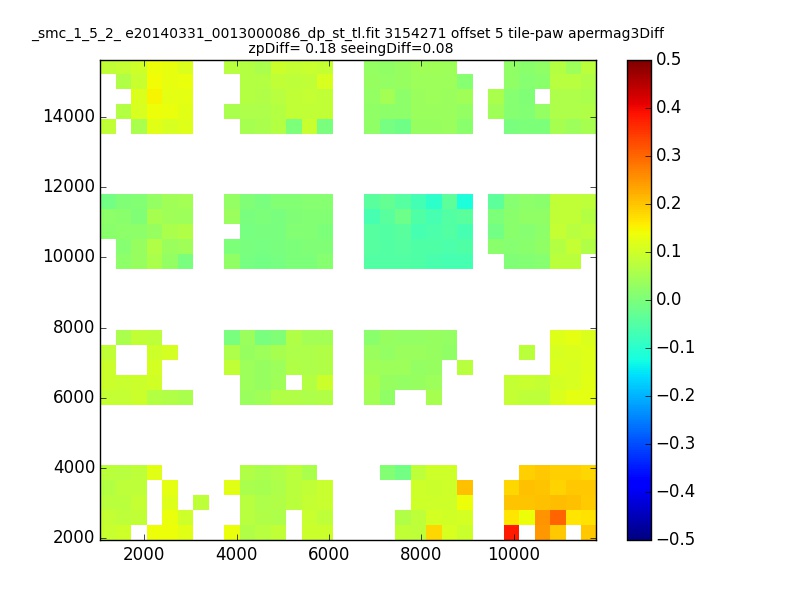 _smc_1_5_2_ e20140331_0013000086_dp_st_tl.fit 3154271 offset 5 tile-paw apermag3Diff
zpDiff= 0.18 seeingDiff=0.08

14000
12000
10000
8000
6000
4000
2000

2000
4000
6000
8000
10000

0.5
0.4
0.3
0.2
0.1
0.0
−0.1
−0.2
−0.3
−0.4
−0.5